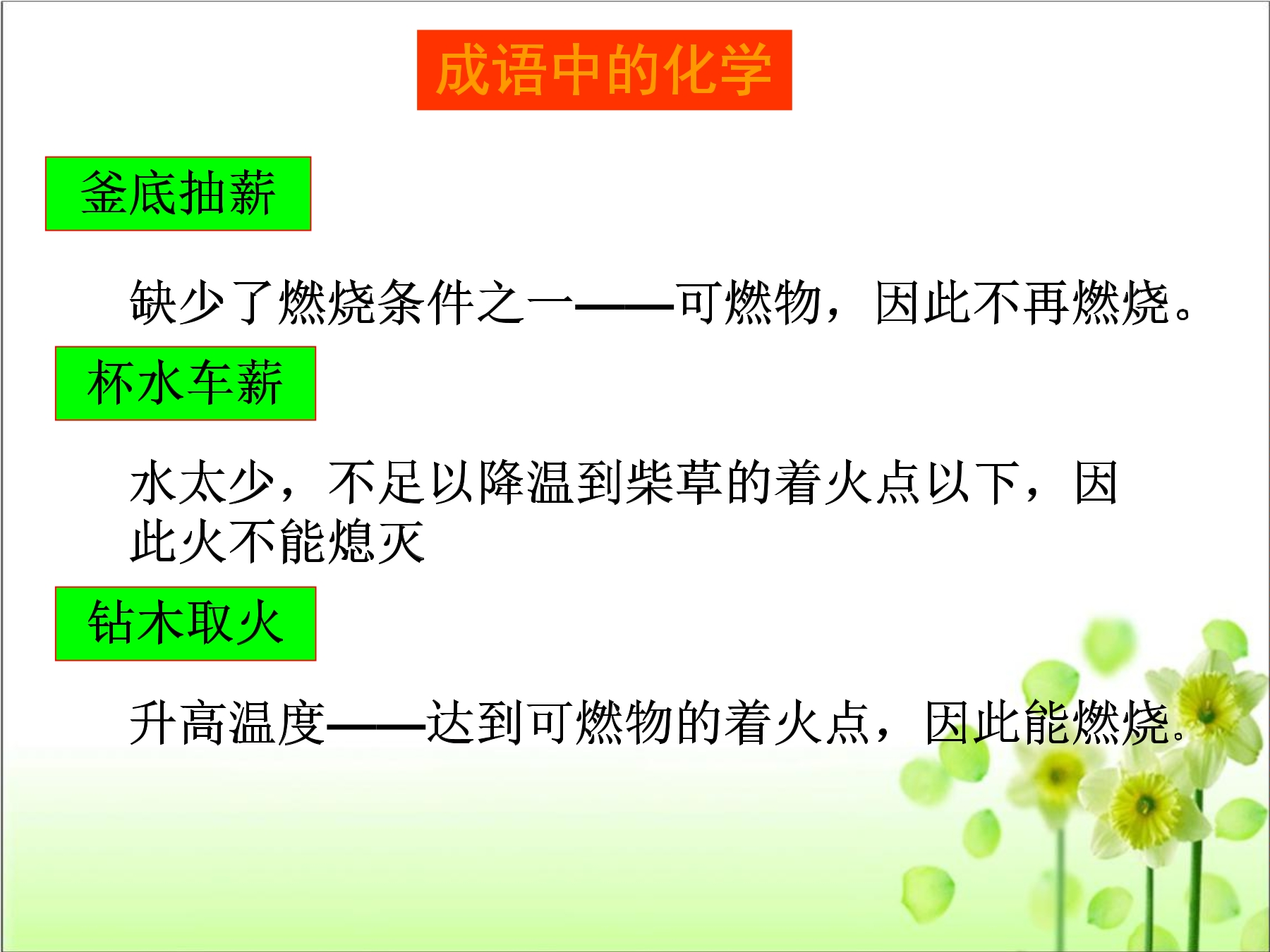 成语中的化学

釜底抽薪

缺少了燃烧条件之一——可燃物，因此不再燃烧。

杯水车薪

水太少，不足以降温到柴草的着火点以下，因此火不能熄灭

钻木取火

升高温度——达到可燃物的着火点，因此能燃烧。